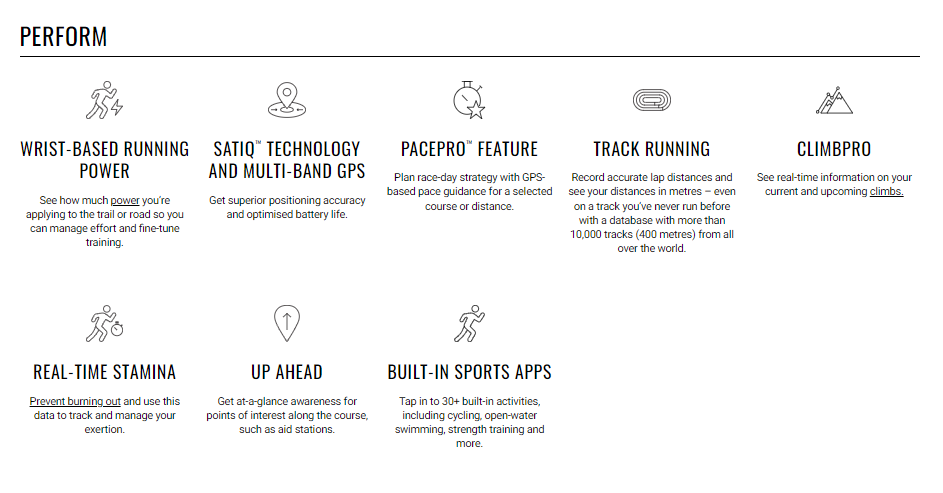 PERFORM

WRIST-BASED RUNNING POWER

See how much power you're applying to the trail or road so you can manage effort and fine-tune training.

SATIQ™ TECHNOLOGY AND MULTI-BAND GPS

Get superior positioning accuracy and optimised battery life.

PACEPRO™ FEATURE

Plan race-day strategy with GPS-based pace guidance for a selected course or distance.

TRACK RUNNING

Record accurate lap distances and see your distances in metres – even on a track you've never run before with a database with more than 10,000 tracks (400 metres) from all over the world.

CLIMBPRO

See real-time information on your current and upcoming climbs.

REAL-TIME STAMINA

Prevent burning out and use this data to track and manage your exertion.

UP AHEAD

Get at-a-glance awareness for points of interest along the course, such as aid stations.

BUILT-IN SPORTS APPS

Tap in to 30+ built-in activities, including cycling, open-water swimming, strength training and more.